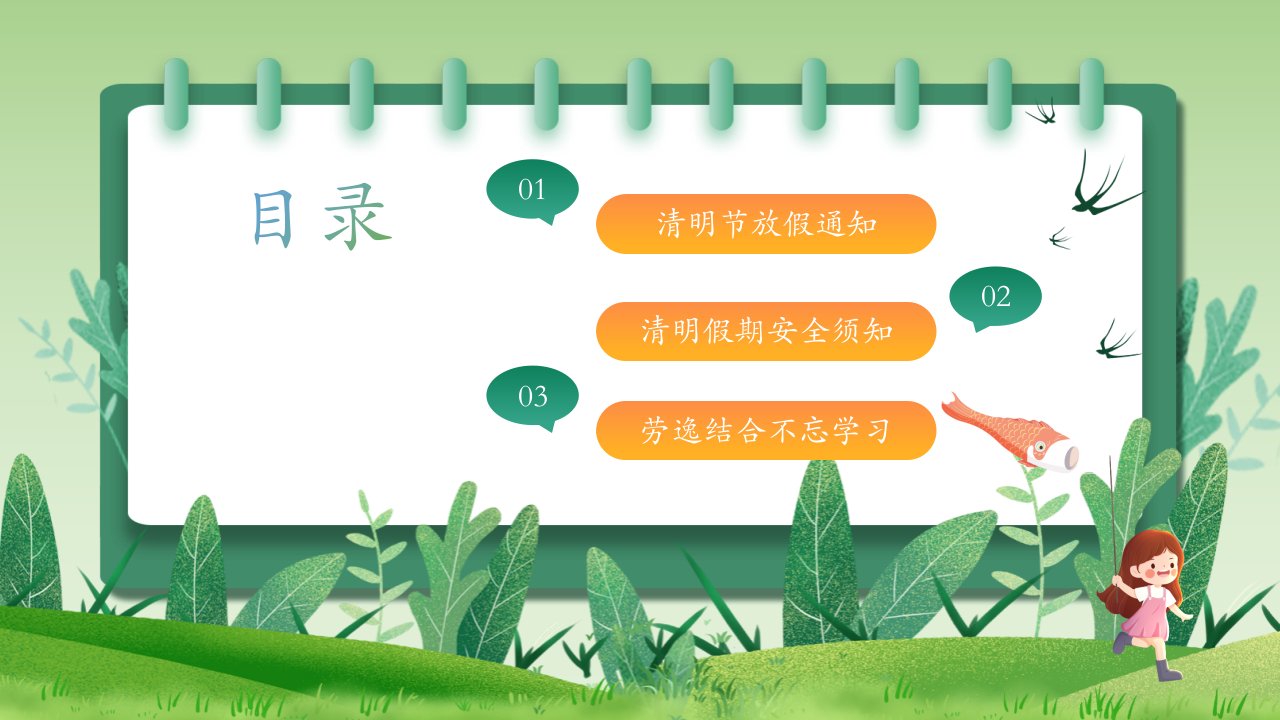 目录

01

清明节放假通知

02

清明假期安全须知

03

劳逸结合不忘学习